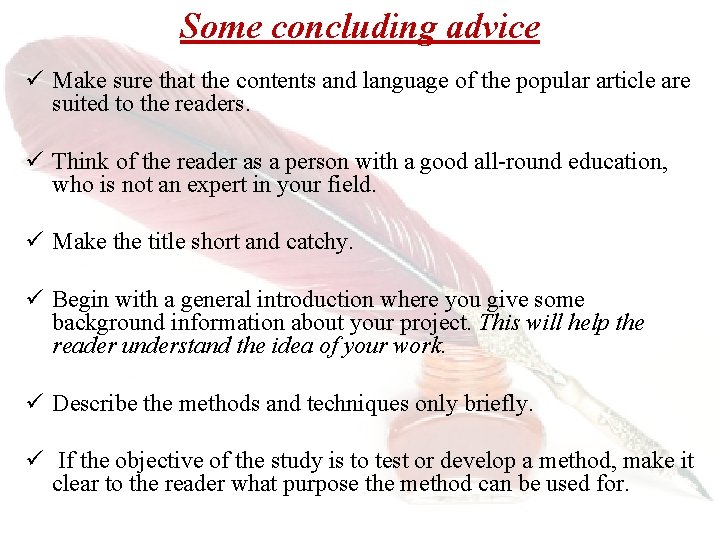 Some concluding advice

✓ Make sure that the contents and language of the popular article are suited to the readers.

✓ Think of the reader as a person with a good all-round education, who is not an expert in your field.

✓ Make the title short and catchy.

✓ Begin with a general introduction where you give some background information about your project. This will help the reader understand the idea of your work.

✓ Describe the methods and techniques only briefly.

✓ If the objective of the study is to test or develop a method, make it clear to the reader what purpose the method can be used for.